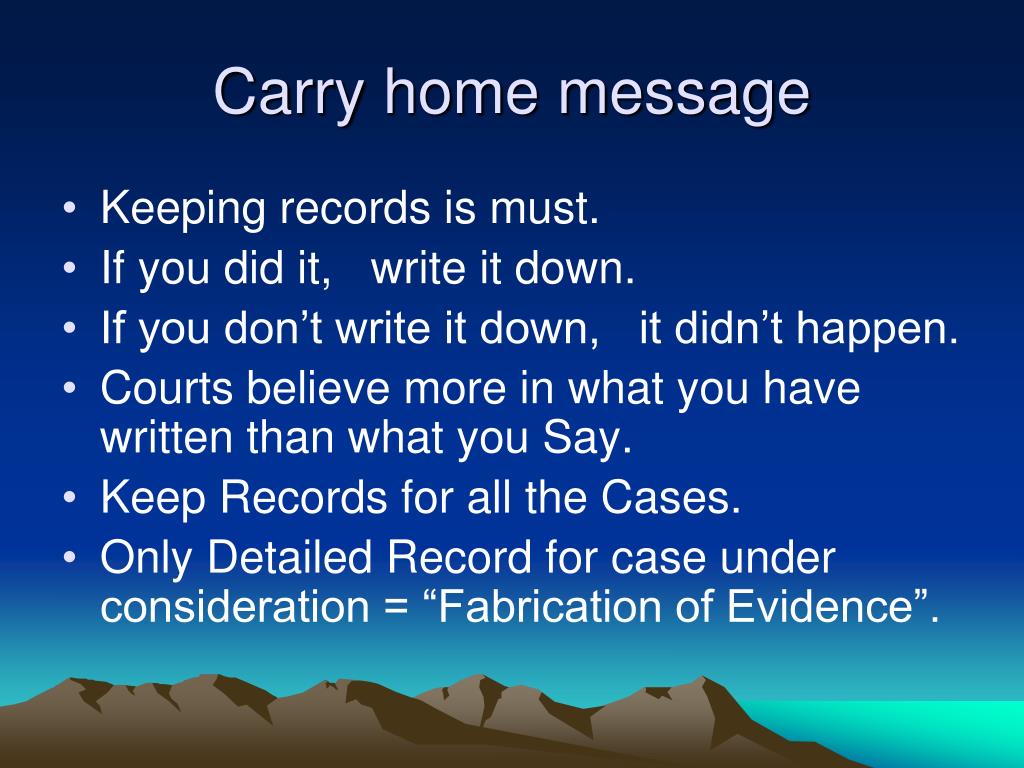 Carry home message

• Keeping records is must.
• If you did it, write it down.
• If you don’t write it down, it didn’t happen.
• Courts believe more in what you have written than what you Say.
• Keep Records for all the Cases.
• Only Detailed Record for case under consideration = “Fabrication of Evidence”.